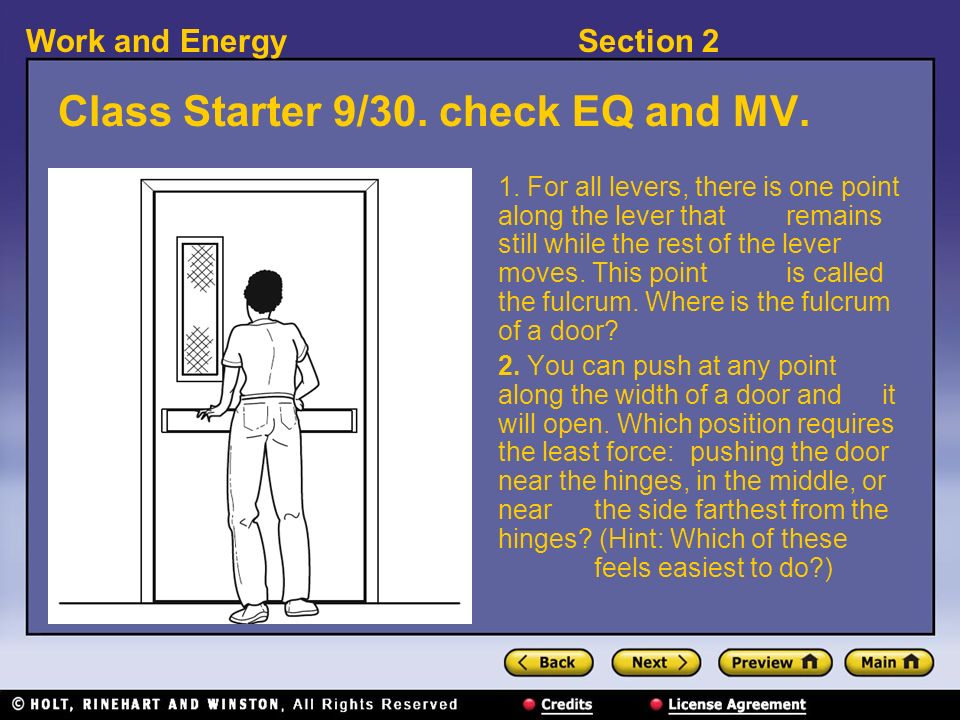 Work and Energy

Section 2

Class Starter 9/30. check EQ and MV.

1. For all levers, there is one point along the lever that remains still while the rest of the lever moves. This point is called the fulcrum. Where is the fulcrum of a door?

2. You can push at any point along the width of a door and it will open. Which position requires the least force: pushing the door near the hinges, in the middle, or near the side farthest from the hinges? (Hint: Which of these feels easiest to do?)

Back

Next

Preview

Main

© HOLT, RINEHART AND WINSTON, All Rights Reserved

Credits

License Agreement